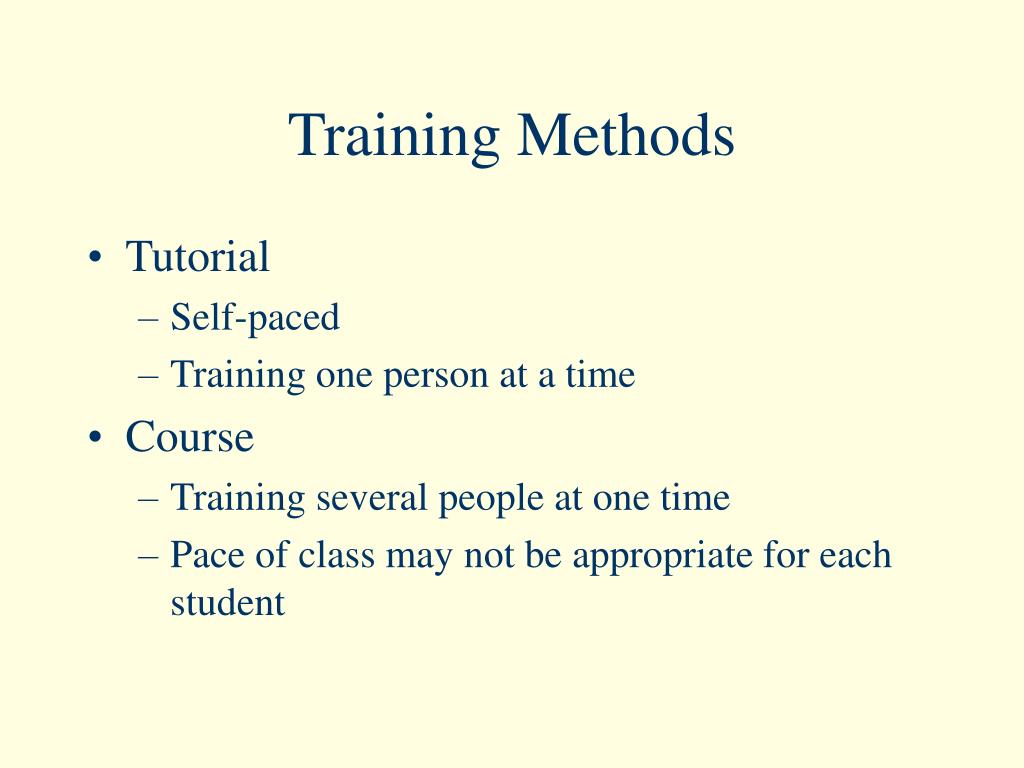 Training Methods

• Tutorial
– Self-paced
– Training one person at a time
• Course
– Training several people at one time
– Pace of class may not be appropriate for each student